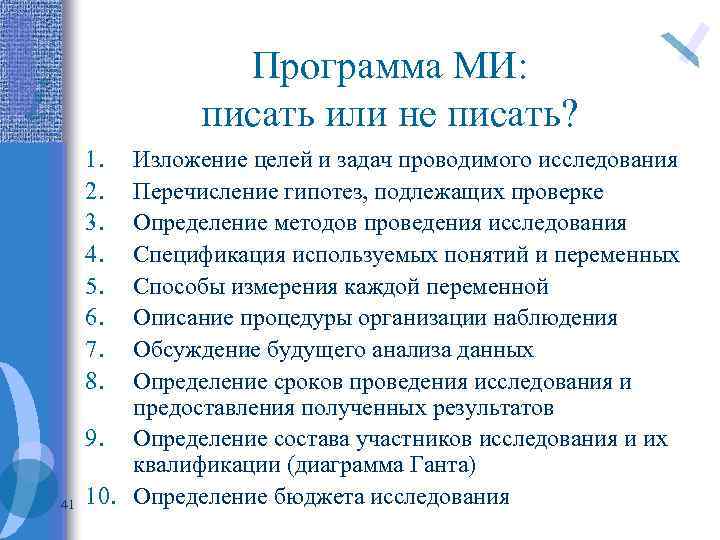 Программа МИ:
писать или не писать?

1. Изложение целей и задач проводимого исследования
2. Перечисление гипотез, подлежащих проверке
3. Определение методов проведения исследования
4. Спецификация используемых понятий и переменных
5. Способы измерения каждой переменной
6. Описание процедуры организации наблюдения
7. Обсуждение будущего анализа данных
8. Определение сроков проведения исследования и предоставления полученных результатов
9. Определение состава участников исследования и их квалификации (диаграмма Ганта)
10. Определение бюджета исследования

41